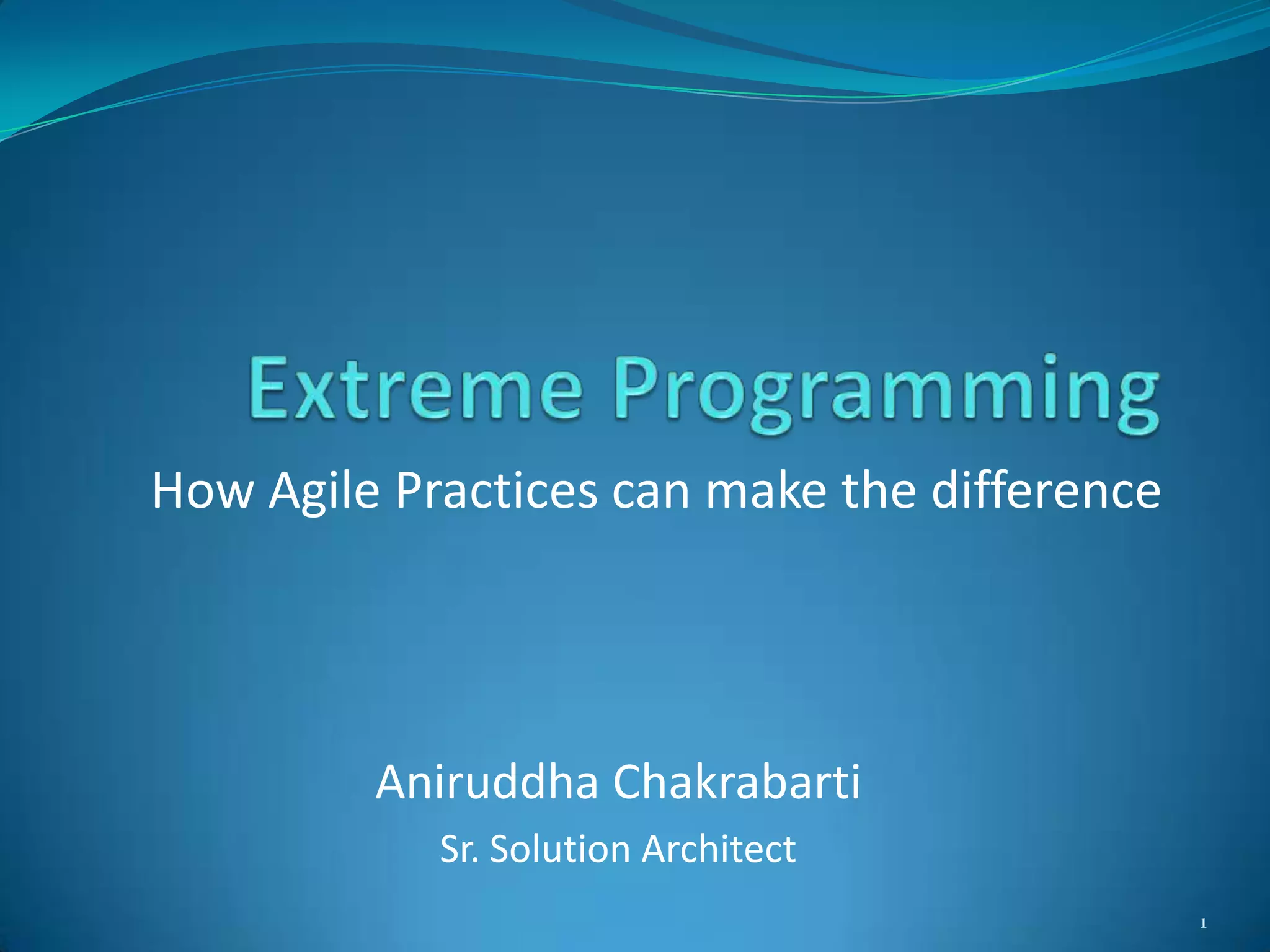 Extreme Programming

How Agile Practices can make the difference

Aniruddha Chakrabarti

Sr. Solution Architect

1